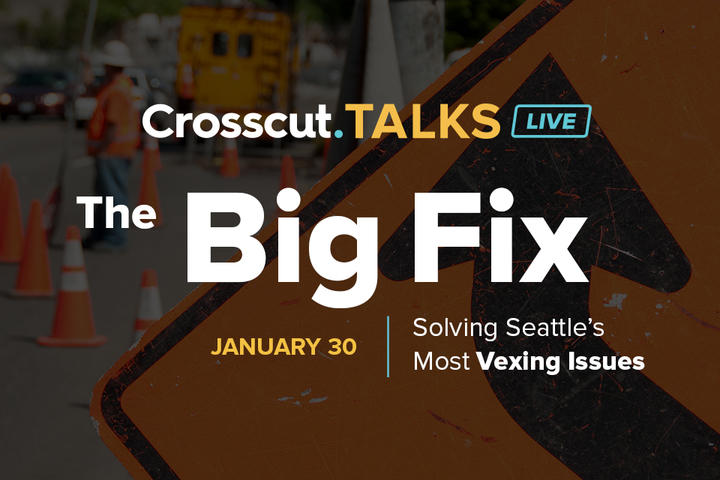 Crosscut.TALKS LIVE

The Big Fix

JANUARY 30

Solving Seattle's Most Vexing Issues